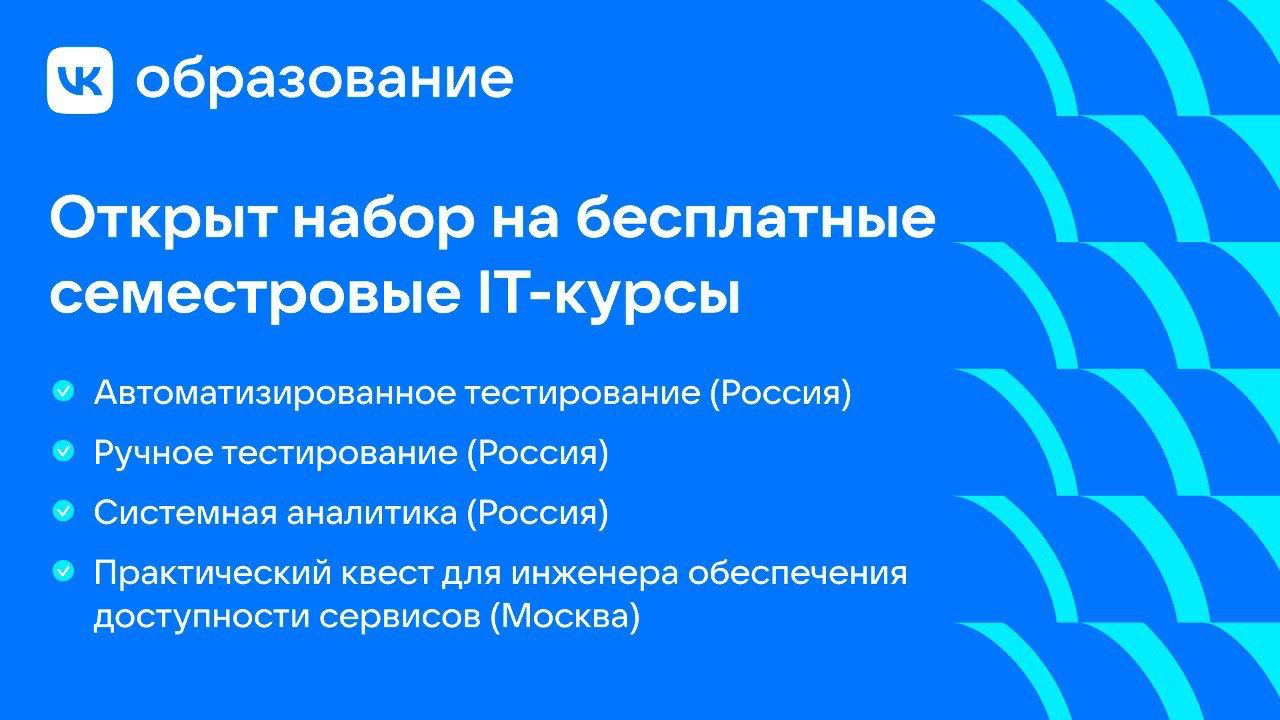 VK образование

Открыт набор на бесплатные семестровые IT-курсы

Автоматизированное тестирование (Россия)

Ручное тестирование (Россия)

Системная аналитика (Россия)

Практический квест для инженера обеспечения доступности сервисов (Москва)